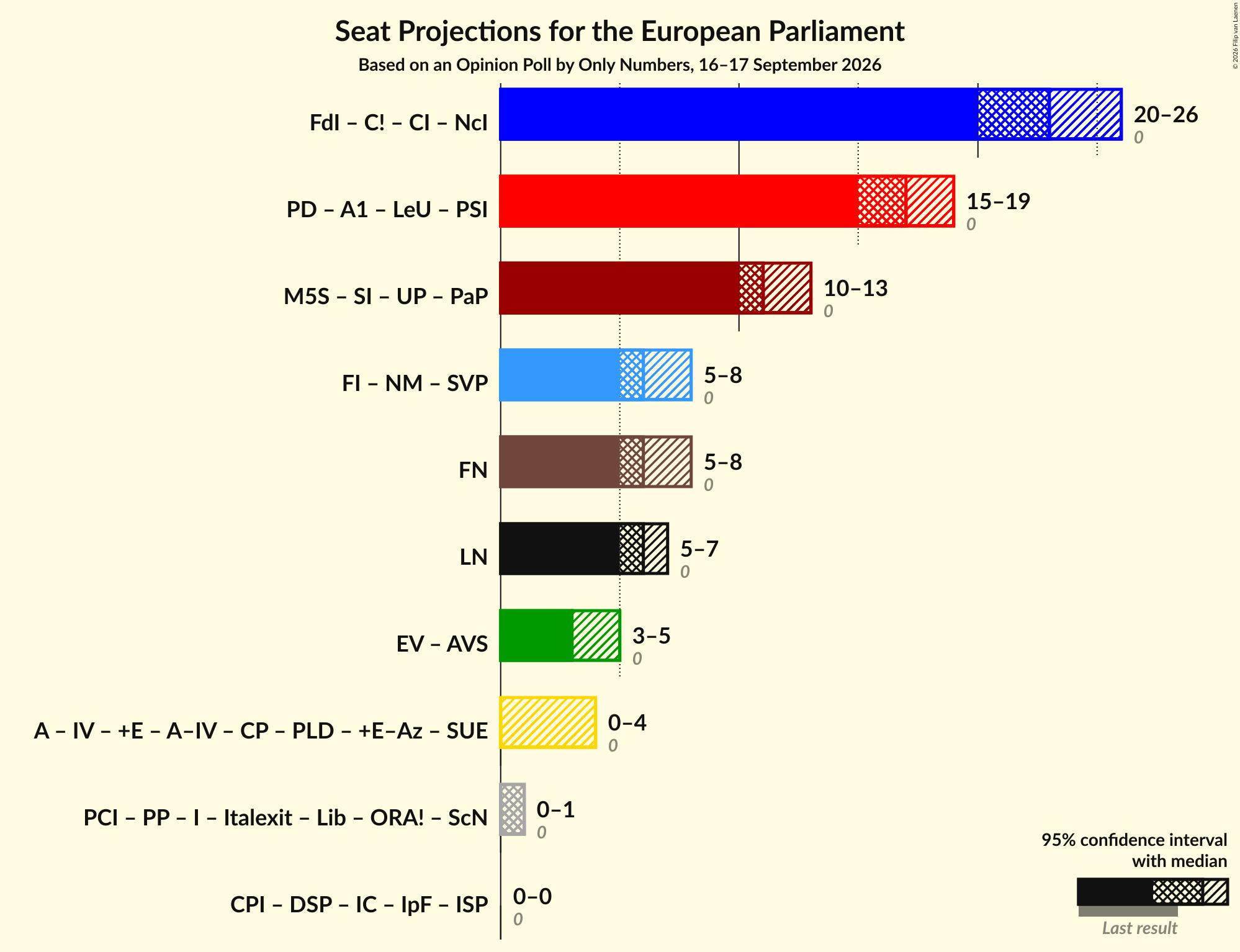 Seat Projections for the European Parliament
Based on an Opinion Poll by Only Numbers, 16–17 September 2026

© 2026 Filip van Laenen

FdI – C! – CI – NcI
20–26
0

PD – A1 – LeU – PSI
15–19
0

M5S – SI – UP – PaP
10–13
0

FI – NM – SVP
5–8
0

FN
5–8
0

LN
5–7
0

EV – AVS
3–5
0

A – IV – +E – A–IV – CP – PLD – +E–Az – SUE
0–4
0

PCI – PP – I – Italexit – Lib – ORA! – ScN
0–1
0

CPI – DSP – IC – IpF – ISP
0–0
0

95% confidence interval with median

Last result